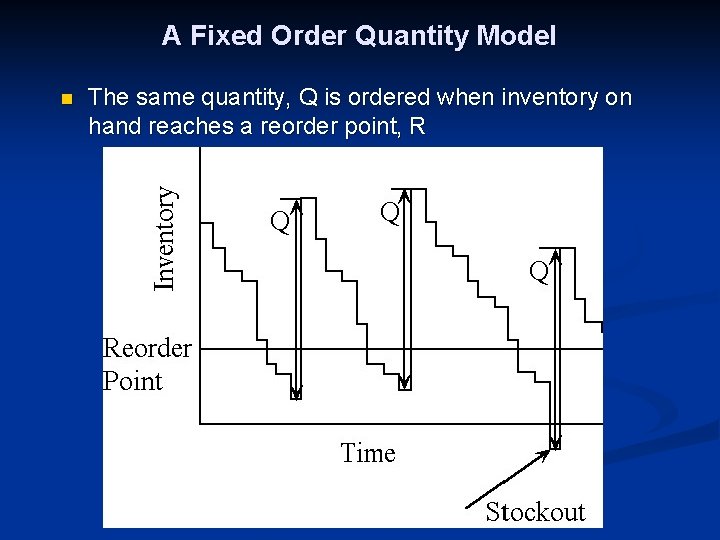 A Fixed Order Quantity Model

The same quantity, Q is ordered when inventory on hand reaches a reorder point, R

Inventory

Q

Q

Q

Reorder Point

Time

Stockout